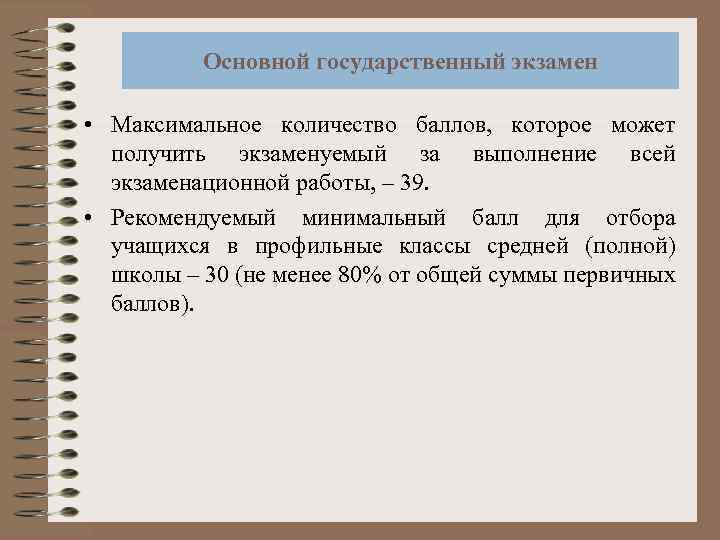 Основной государственный экзамен

• Максимальное количество баллов, которое может получить экзаменуемый за выполнение всей экзаменационной работы, – 39.

• Рекомендуемый минимальный балл для отбора учащихся в профильные классы средней (полной) школы – 30 (не менее 80% от общей суммы первичных баллов).